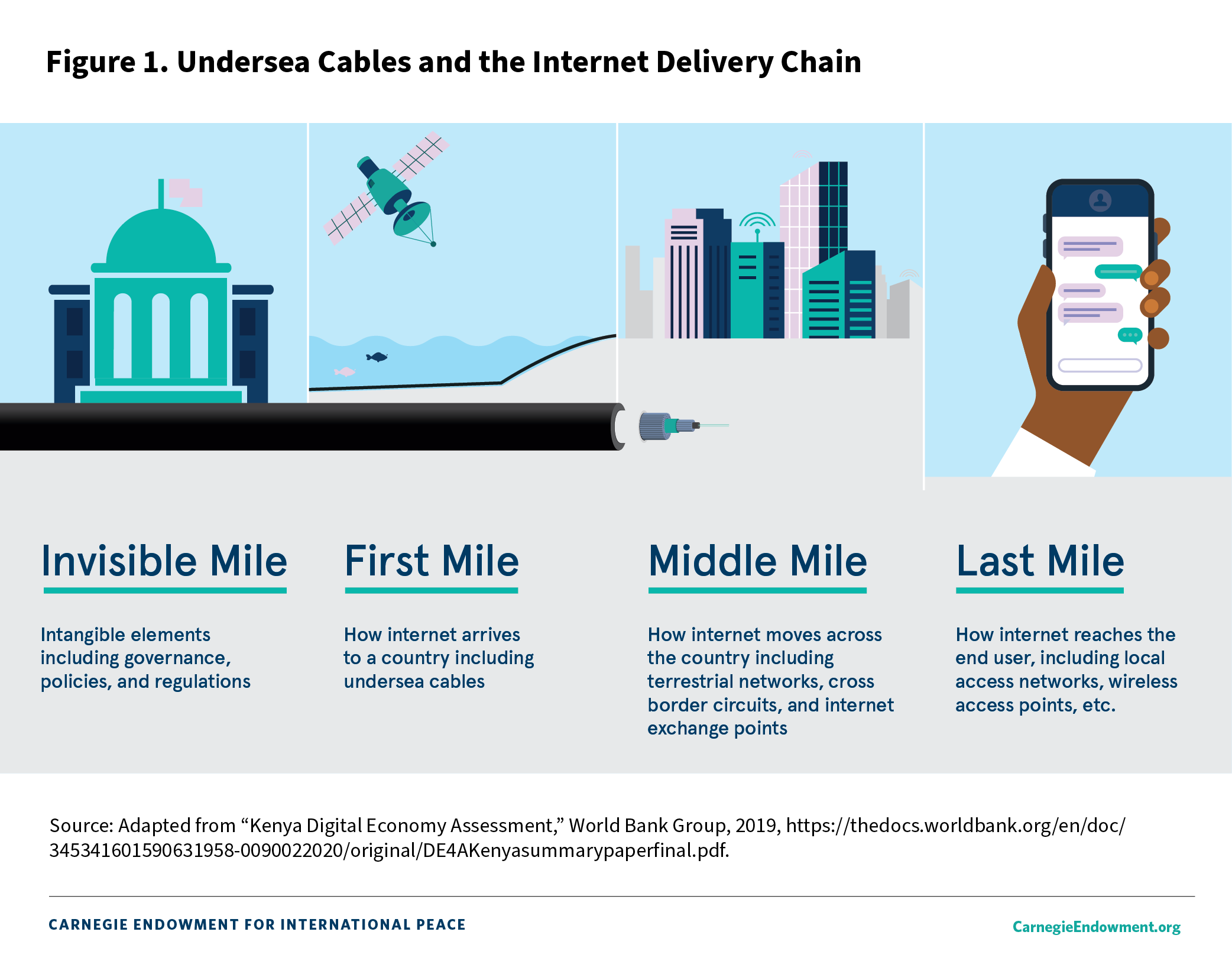 Figure 1. Undersea Cables and the Internet Delivery Chain

Invisible Mile

Intangible elements including governance, policies, and regulations

First Mile

How internet arrives to a country including undersea cables

Middle Mile

How internet moves across the country including terrestrial networks, cross border circuits, and internet exchange points

Last Mile

How internet reaches the end user, including local access networks, wireless access points, etc.

Source: Adapted from “Kenya Digital Economy Assessment,” World Bank Group, 2019, https://thedocs.worldbank.org/en/doc/345341601590631958-0090022020/original/DE4AKenyasummarypaperfinal.pdf.

CARNEGIE ENDOWMENT FOR INTERNATIONAL PEACE

CarnegieEndowment.org